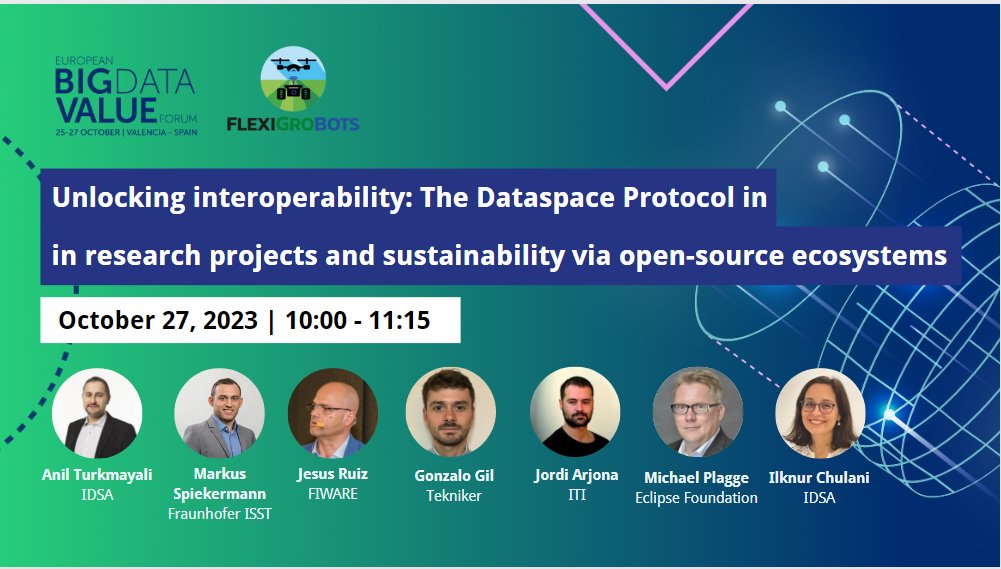 EUROPEAN BIG DATA VALUE FORUM
25-27 OCTOBER | VALENCIA - SPAIN

FLEXIGROBOTS

Unlocking interoperability: The Dataspace Protocol in

in research projects and sustainability via open-source ecosystems

October 27, 2023 | 10:00 - 11:15

Anil Turkmayali
IDSA

Markus Spiekermann
Fraunhofer ISST

Jesus Ruiz
FIWARE

Gonzalo Gil
Tekniker

Jordi Arjona
ITI

Michael Plagge
Eclipse Foundation

Ilknur Chulani
IDSA